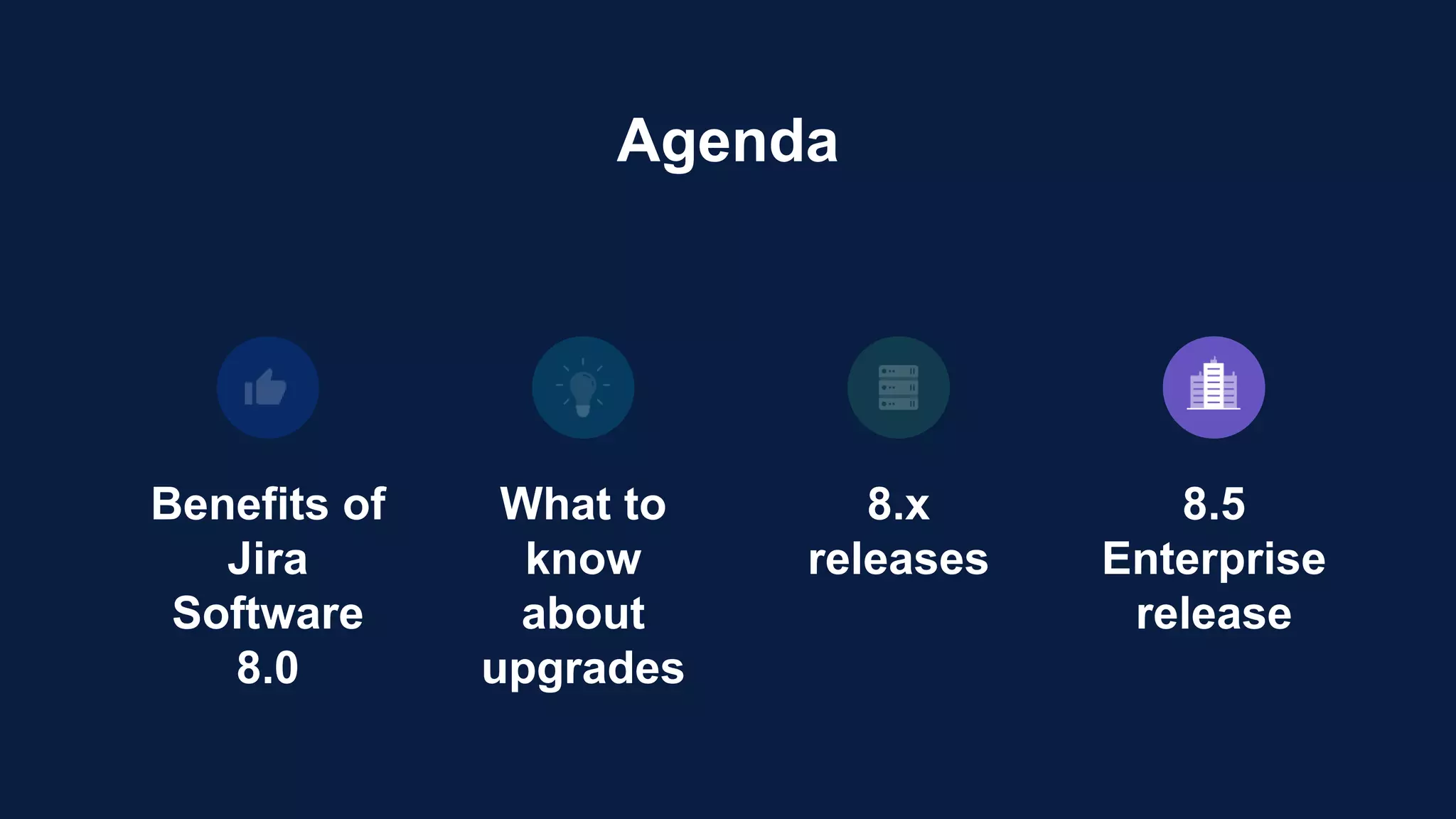 Agenda

Benefits of Jira Software 8.0

What to know about upgrades

8.x releases

8.5 Enterprise release